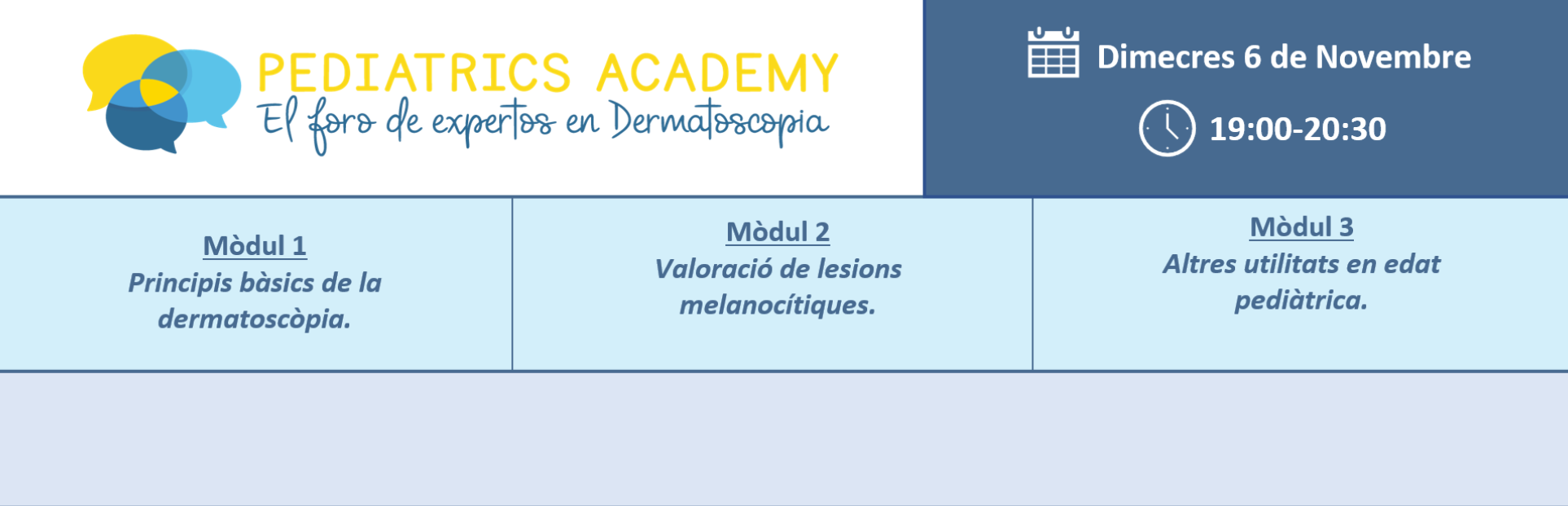 PEDIATRICS ACADEMY
El foro de expertos en Dermatoscopia

Dimecres 6 de Novembre

19:00-20:30

| Mòdul 1 Principis bàsics de la dermatoscòpia. | Mòdul 2 Valoració de lesions melanocítiques. | Mòdul 3 Altres utilitats en edat pediàtrica. |
|---|---|---|